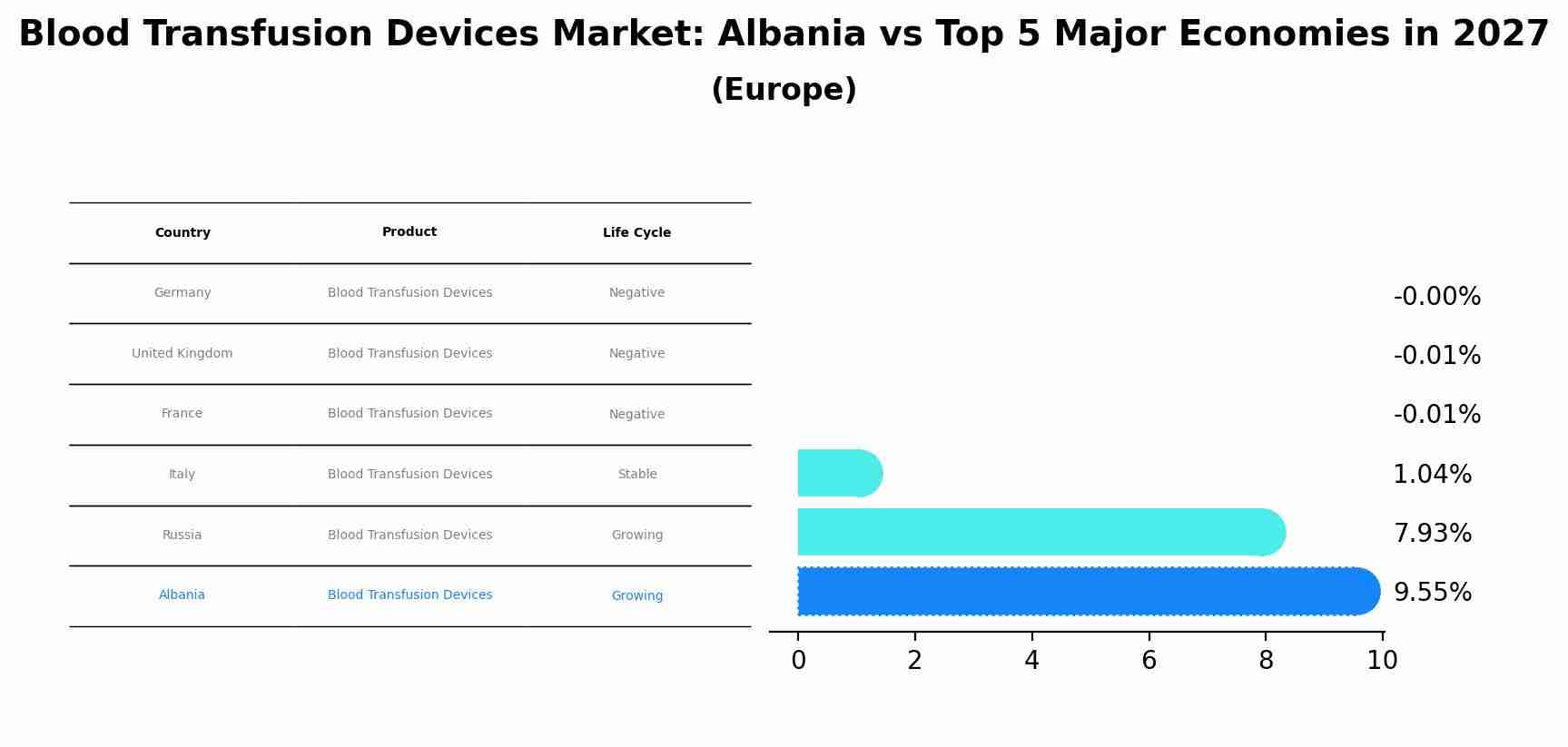 Blood Transfusion Devices Market: Albania vs Top 5 Major Economies in 2027
(Europe)

| Country | Product | Life Cycle |
|---|---|---|
| Germany | Blood Transfusion Devices | Negative |
| United Kingdom | Blood Transfusion Devices | Negative |
| France | Blood Transfusion Devices | Negative |
| Italy | Blood Transfusion Devices | Stable |
| Russia | Blood Transfusion Devices | Growing |
| Albania | Blood Transfusion Devices | Growing |

-0.00%
-0.01%
-0.01%
1.04%
7.93%
9.55%

0
2
4
6
8
10